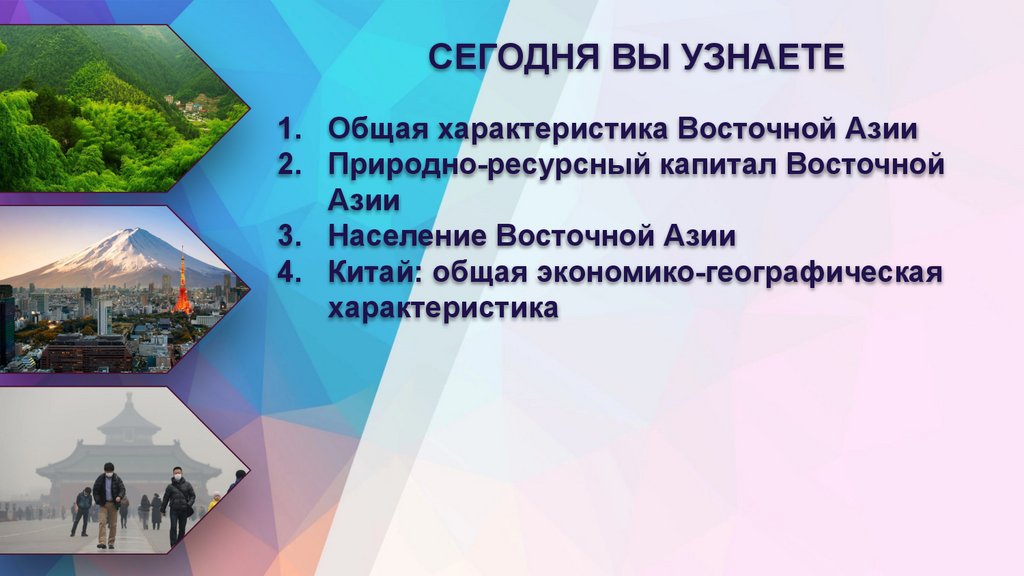 СЕГОДНЯ ВЫ УЗНАЕТЕ

1. Общая характеристика Восточной Азии
2. Природно-ресурсный капитал Восточной Азии
3. Население Восточной Азии
4. Китай: общая экономико-географическая характеристика